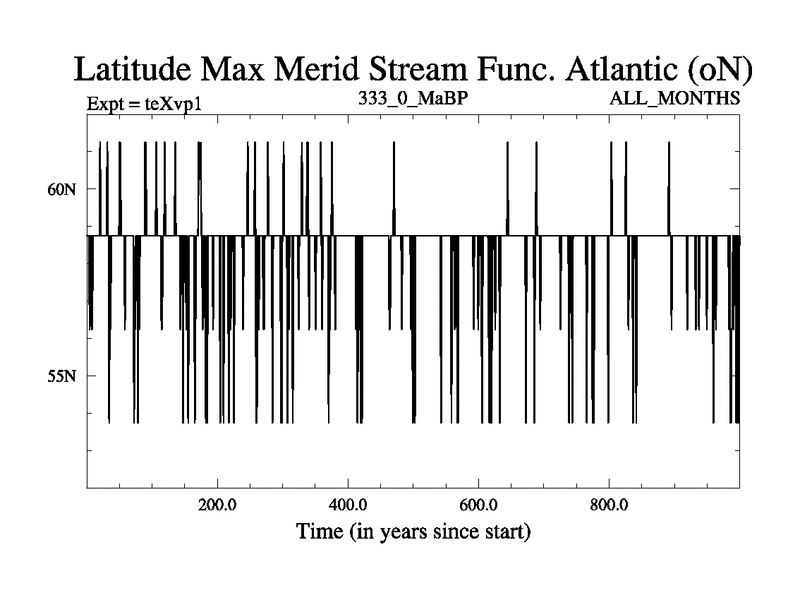 Latitude Max Merid Stream Func. Atlantic (oN)

Expt = teXvp1
333_0_MaBP
ALL_MONTHS

60N
55N

200.0
400.0
600.0
800.0

Time (in years since start)